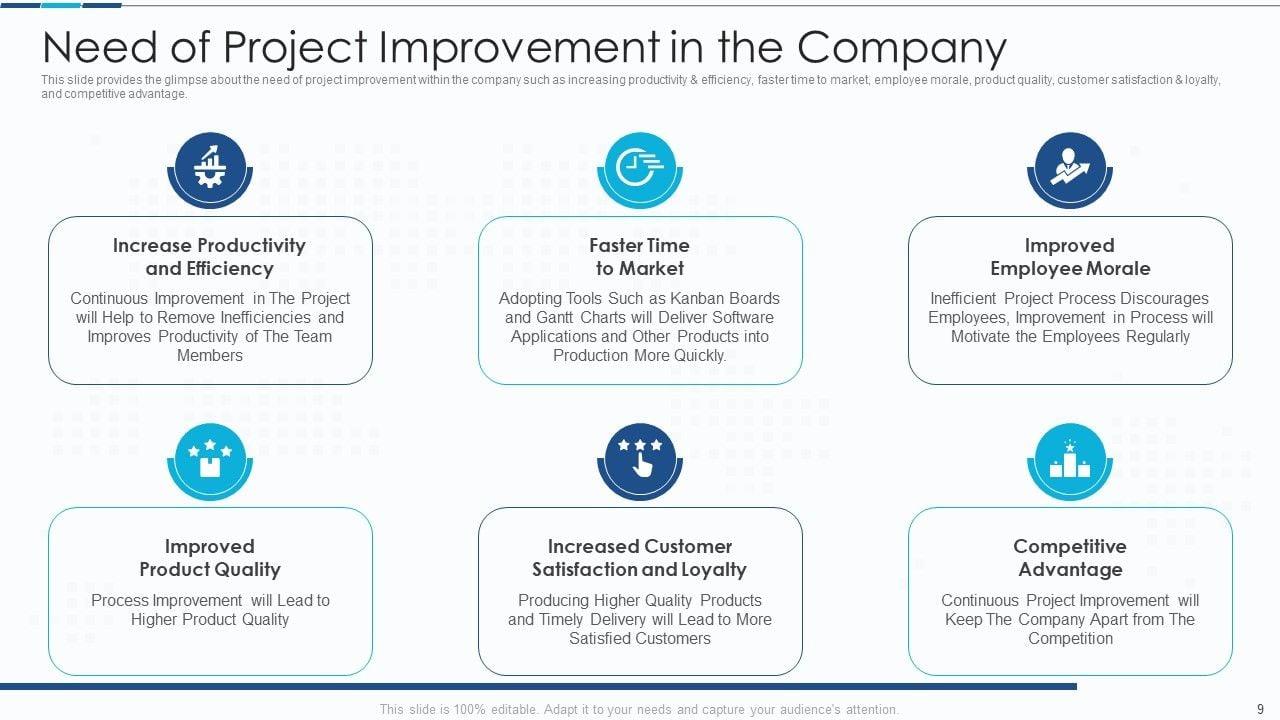 Need of Project Improvement in the Company

This slide provides the glimpse about the need of project improvement within the company such as increasing productivity & efficiency, faster time to market, employee morale, product quality, customer satisfaction & loyalty, and competitive advantage.

Increase Productivity and Efficiency

Continuous Improvement in The Project will Help to Remove Inefficiencies and Improves Productivity of The Team Members

Faster Time to Market

Adopting Tools Such as Kanban Boards and Gantt Charts will Deliver Software Applications and Other Products into Production More Quickly.

Improved Employee Morale

Inefficient Project Process Discourages Employees, Improvement in Process will Motivate the Employees Regularly

Improved Product Quality

Process Improvement will Lead to Higher Product Quality

Increased Customer Satisfaction and Loyalty

Producing Higher Quality Products and Timely Delivery will Lead to More Satisfied Customers

Competitive Advantage

Continuous Project Improvement will Keep The Company Apart from The Competition

This slide is 100% editable. Adapt it to your needs and capture your audience's attention.

9